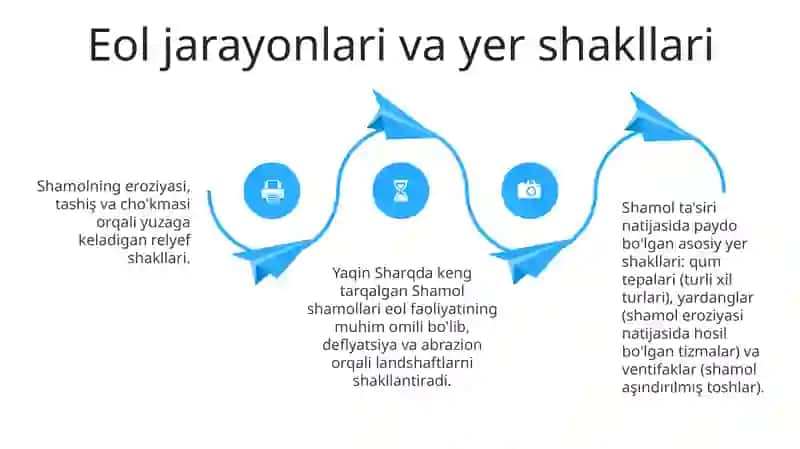 Eol jarayonlari va yer shakllari

Shamolning eroziyasi, tashiş va cho'kmasi orqali yuzaga keladigan relyef shakllari.

Yaqin Sharqda keng tarqalgan Shamol shamollari eol faoliyatining muhim omili bo'lib, deflyatsiya va abrazion orqali landshaftlarni shakllantiradi.

Shamol ta'siri natijasida paydo bo'lgan asosiy yer shakllari: qum tepalari (turli xil turlari), yardanglar (shamol eroziyasi natijasida hosil bo'lgan tizmalar) va ventifaklar (shamol aşındırılmış toshlar).